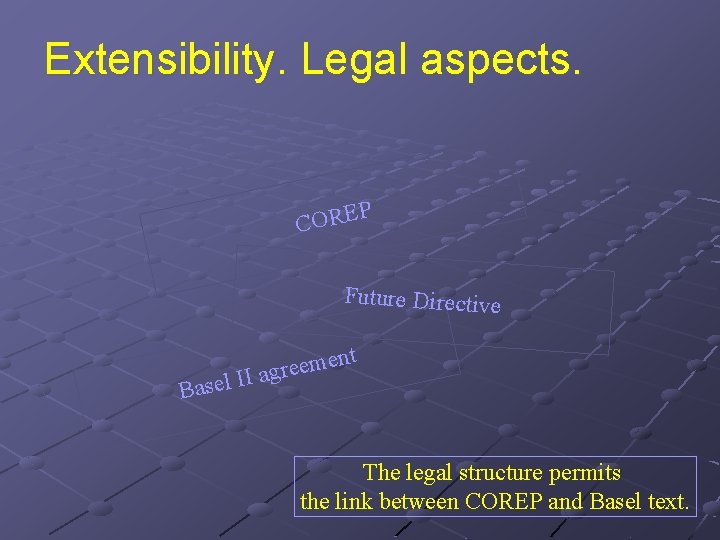 Extensibility. Legal aspects.

COREP

Future Directive

Basel II agreement

The legal structure permits the link between COREP and Basel text.